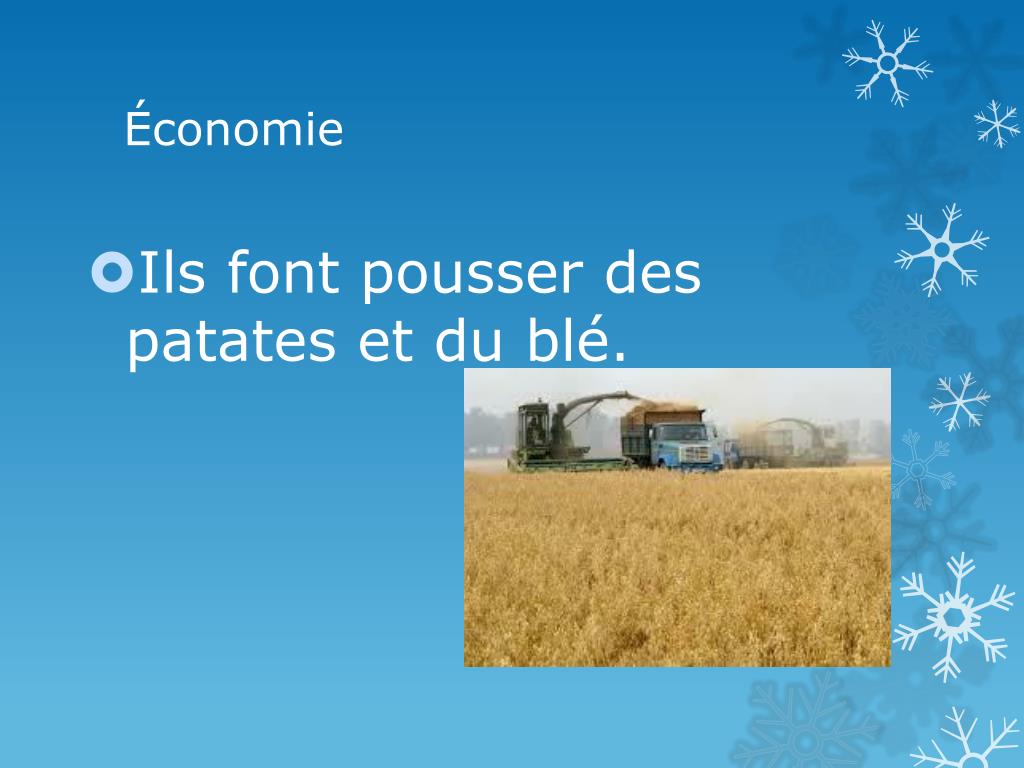 Économie

Ils font pousser des patates et du blé.